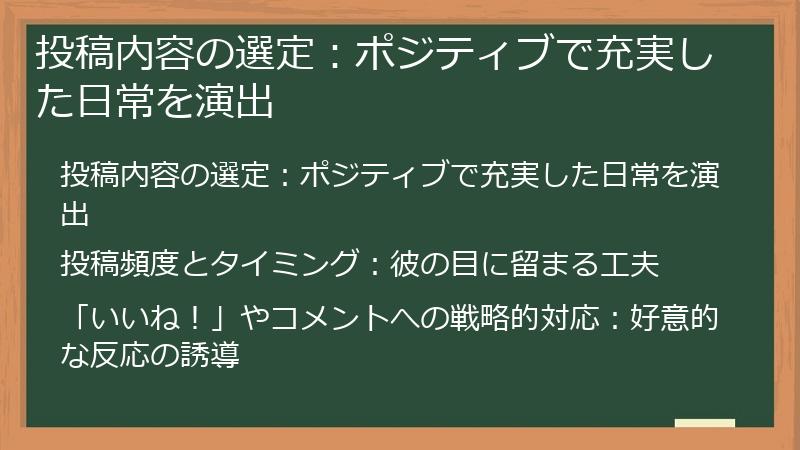 投稿内容の選定：ポジティブで充実した日常を演出

投稿内容の選定：ポジティブで充実した日常を演出

投稿頻度とタイミング：彼の目に留まる工夫

「いいね！」やコメントへの戦略的対応：好意的な反応の誘導